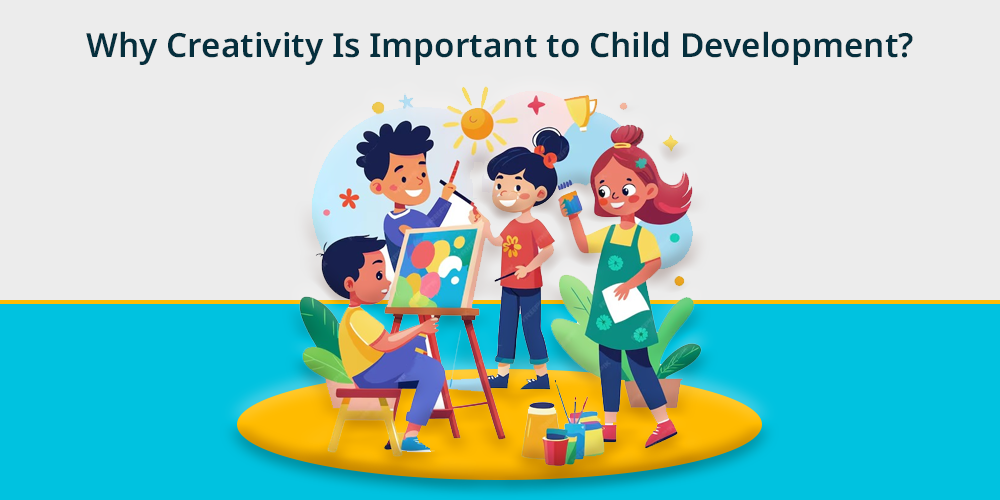 Why Creativity Is Important to Child Development?